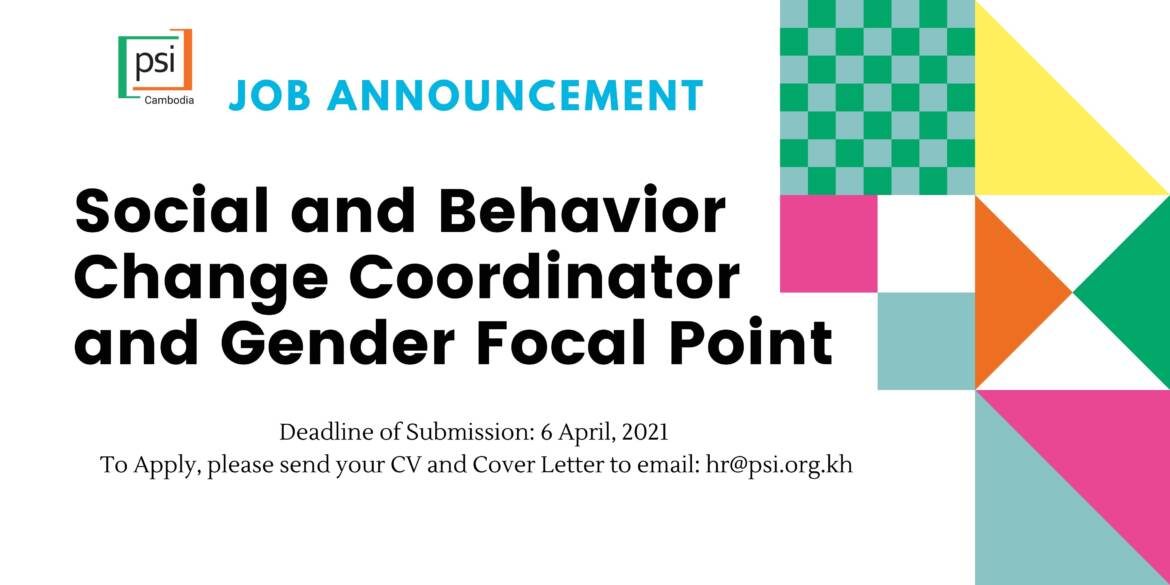 psi
Cambodia

JOB ANNOUNCEMENT

Social and Behavior Change Coordinator and Gender Focal Point

Deadline of Submission: 6 April, 2021
To Apply, please send your CV and Cover Letter to email: hr@psi.org.kh